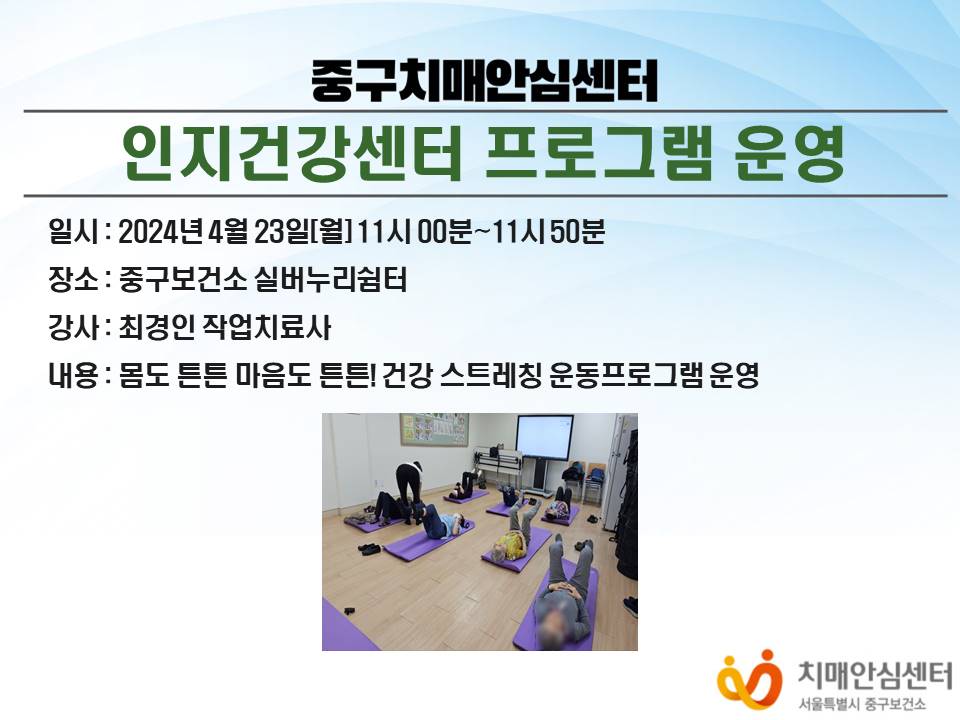 중구치매안심센터

인지건강센터 프로그램 운영

일시 : 2024년 4월 23일[월] 11시 00분~11시 50분

장소 : 중구보건소 실버누리쉼터

강사 : 최경인 작업치료사

내용 : 몸도 튼튼 마음도 튼튼! 건강 스트레칭 운동프로그램 운영

치매안심센터
서울특별시 중구보건소